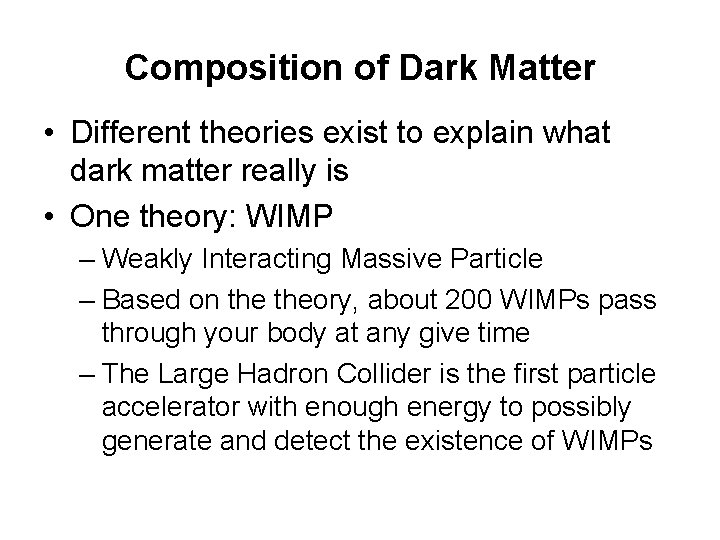 Composition of Dark Matter

• Different theories exist to explain what dark matter really is

• One theory: WIMP

– Weakly Interacting Massive Particle

– Based on the theory, about 200 WIMPs pass through your body at any give time

– The Large Hadron Collider is the first particle accelerator with enough energy to possibly generate and detect the existence of WIMPs